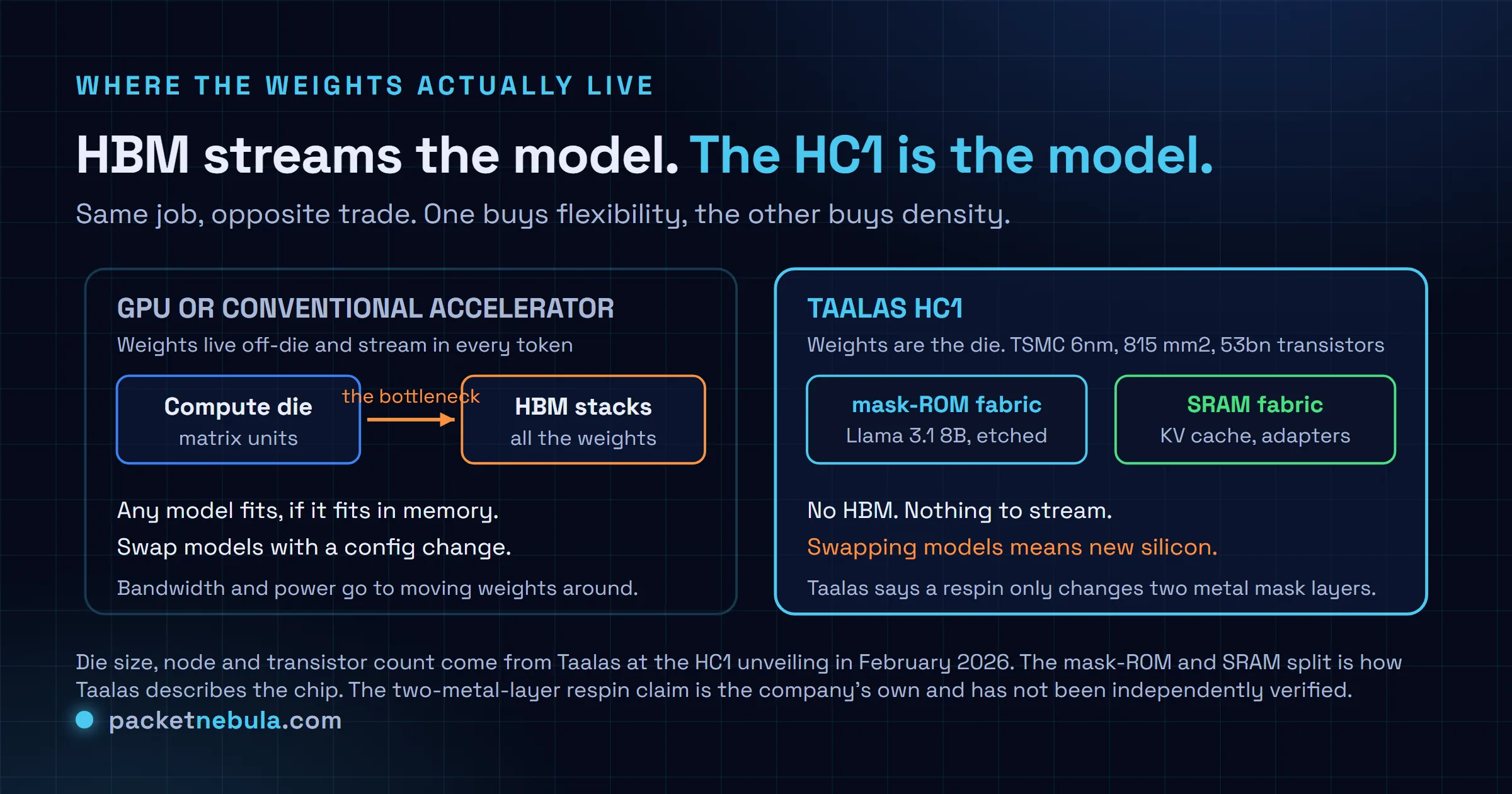 WHERE THE WEIGHTS ACTUALLY LIVE

HBM streams the model. The HC1 is the model.

Same job, opposite trade. One buys flexibility, the other buys density.

GPU OR CONVENTIONAL ACCELERATOR

Weights live off-die and stream in every token

Compute die
matrix units

the bottleneck

HBM stacks
all the weights

Any model fits, if it fits in memory.

Swap models with a config change.

Bandwidth and power go to moving weights around.

TAALAS HC1

Weights are the die. TSMC 6nm, 815 mm2, 53bn transistors

mask-ROM fabric
Llama 3.1 8B, etched

SRAM fabric
KV cache, adapters

No HBM. Nothing to stream.

Swapping models means new silicon.

Taalas says a respin only changes two metal mask layers.

Die size, node and transistor count come from Taalas at the HC1 unveiling in February 2026. The mask-ROM and SRAM split is how Taalas describes the chip. The two-metal-layer respin claim is the company's own and has not been independently verified.

packetnebula.com